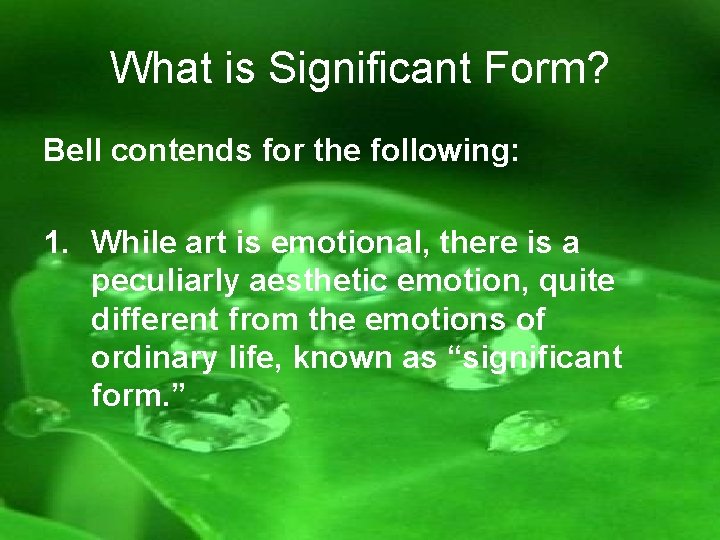 What is Significant Form?

Bell contends for the following:

1. While art is emotional, there is a peculiarly aesthetic emotion, quite different from the emotions of ordinary life, known as “significant form.”